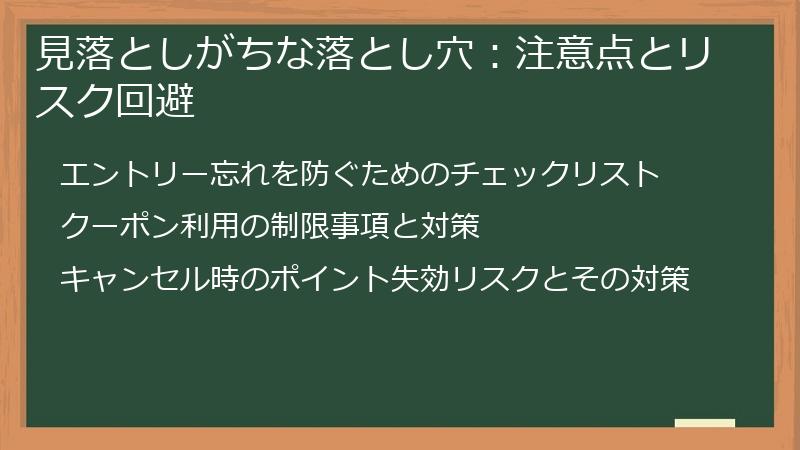 見落としがちな落とし穴：注意点とリスク回避

エントリー忘れを防ぐためのチェックリスト

クーポン利用の制限事項と対策

キャンセル時のポイント失効リスクとその対策